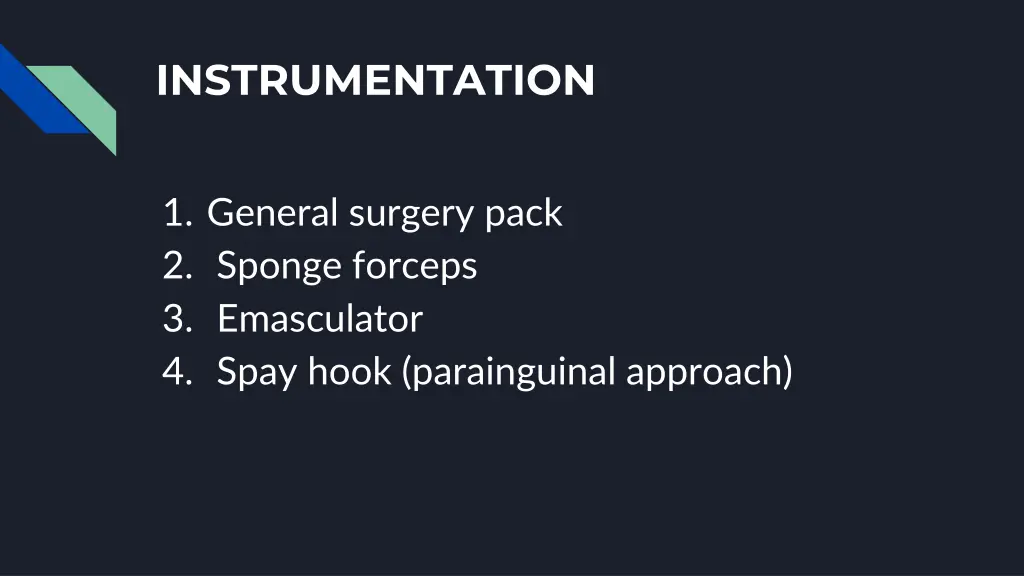 INSTRUMENTATION

1. General surgery pack
2. Sponge forceps
3. Emasculator
4. Spay hook (parainguinal approach)